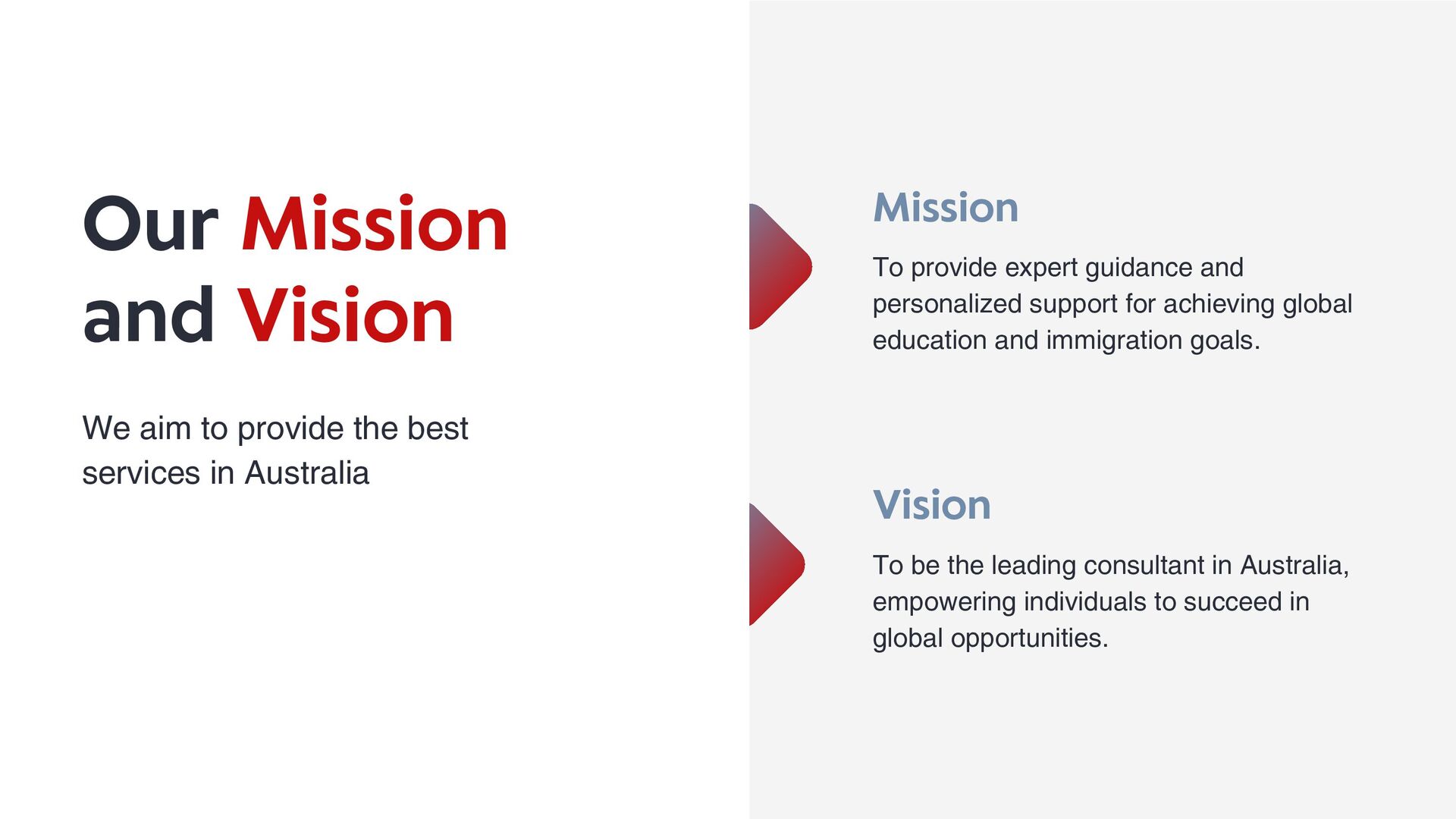 Our Mission and Vision

We aim to provide the best services in Australia

Mission

To provide expert guidance and personalized support for achieving global education and immigration goals.

Vision

To be the leading consultant in Australia, empowering individuals to succeed in global opportunities.